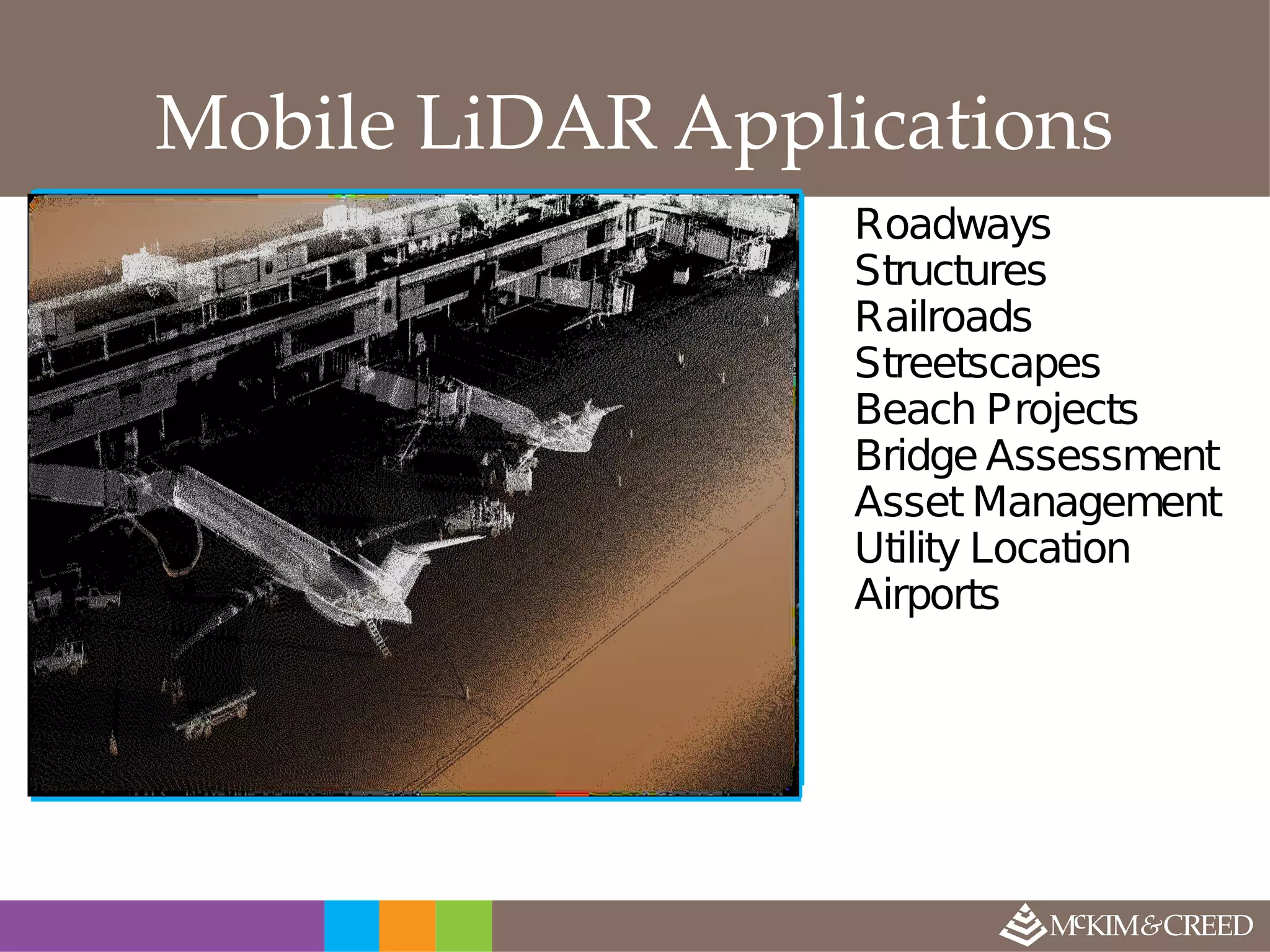 Mobile LiDAR Applications

Roadways
Structures
Railroads
Streetscapes
Beach Projects
Bridge Assessment
Asset Management
Utility Location
Airports

McKIM&CREED